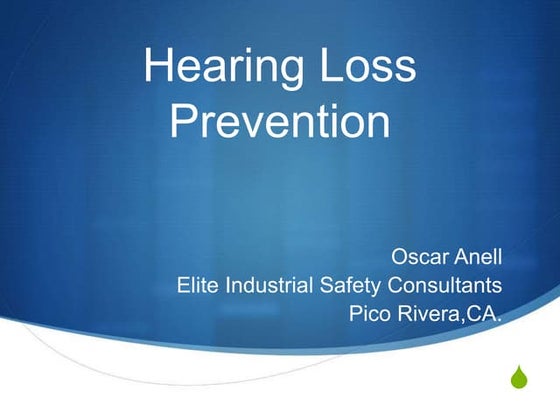 Hearing Loss Prevention

Oscar Anell
Elite Industrial Safety Consultants
Pico Rivera,CA.